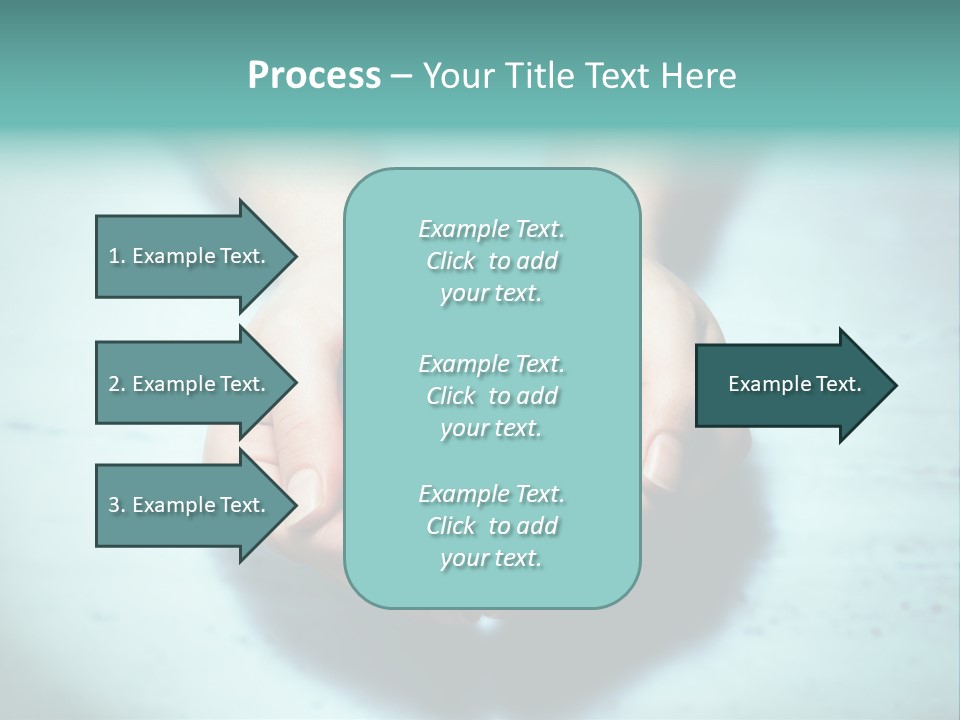 Process – Your Title Text Here

1. Example Text.

2. Example Text.

3. Example Text.

Example Text. Click to add your text.

Example Text. Click to add your text.

Example Text. Click to add your text.

Example Text.